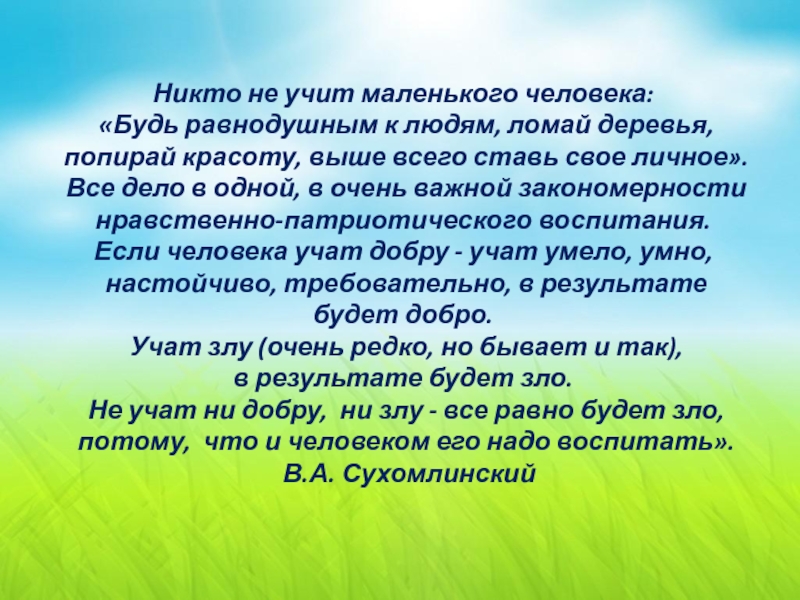 Никто не учит маленького человека: «Будь равнодушным к людям, ломай деревья, попирай красоту, выше всего ставь свое личное». Все дело в одной, в очень важной закономерности нравственно-патриотического воспитания. Если человека учат добру - учат умело, умно, настойчиво, требовательно, в результате будет добро.
Учат злу (очень редко, но бывает и так), в результате будет зло.
Не учат ни добру, ни злу - все равно будет зло, потому, что и человеком его надо воспитать».
В.А. Сухомлинский